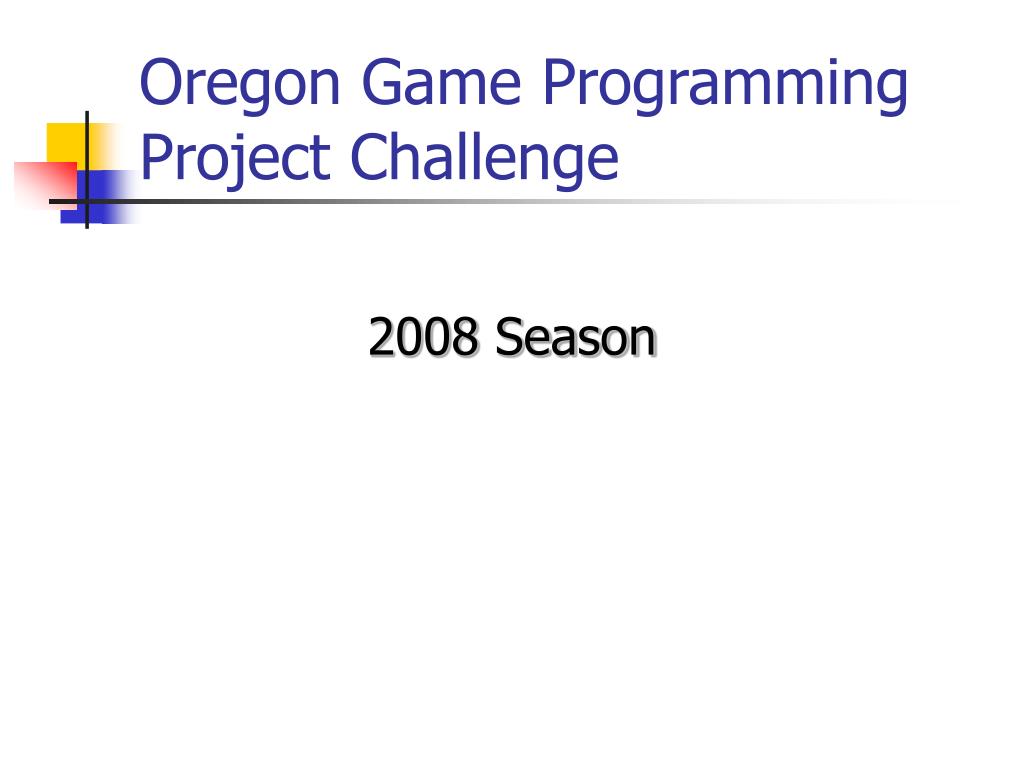 Oregon Game Programming Project Challenge

2008 Season